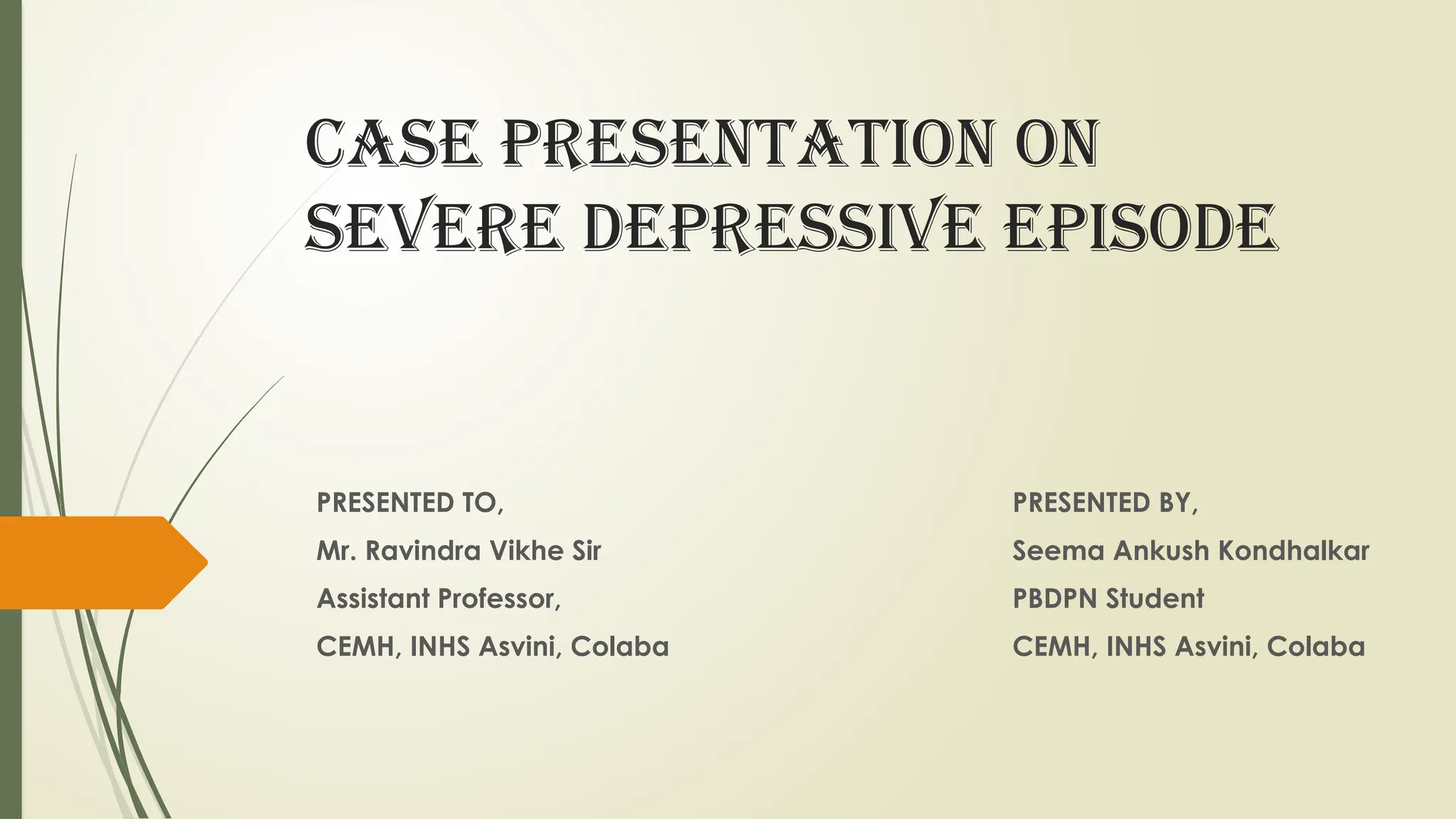 CASE PRESENTATION ON SEVERE DEPRESSIVE EPISODE

PRESENTED TO,
Mr. Ravindra Vikhe Sir
Assistant Professor,
CEMH, INHS Asvini, Colaba

PRESENTED BY,
Seema Ankush Kondhalkar
PBDPN Student
CEMH, INHS Asvini, Colaba